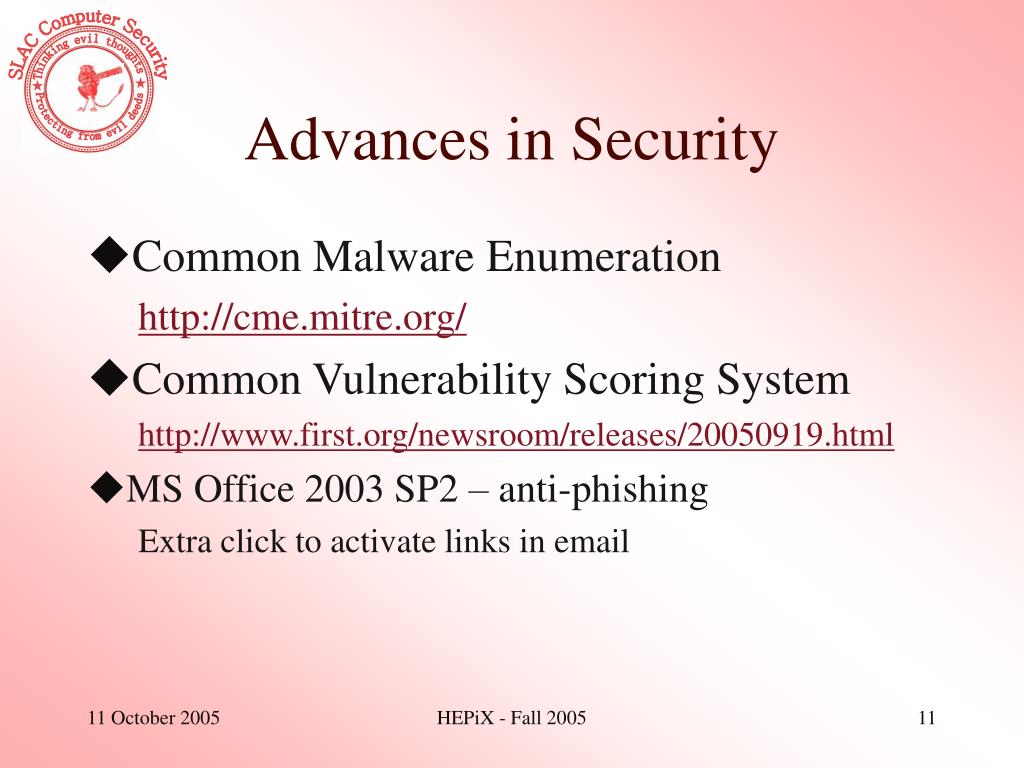 SLAC Computer Security
★Thinking evil thoughts★
Protecting from evil deeds

Advances in Security

◆Common Malware Enumeration

http://cme.mitre.org/

◆Common Vulnerability Scoring System

http://www.first.org/newsroom/releases/20050919.html

◆MS Office 2003 SP2 – anti-phishing

Extra click to activate links in email

11 October 2005

HEPiX - Fall 2005

11